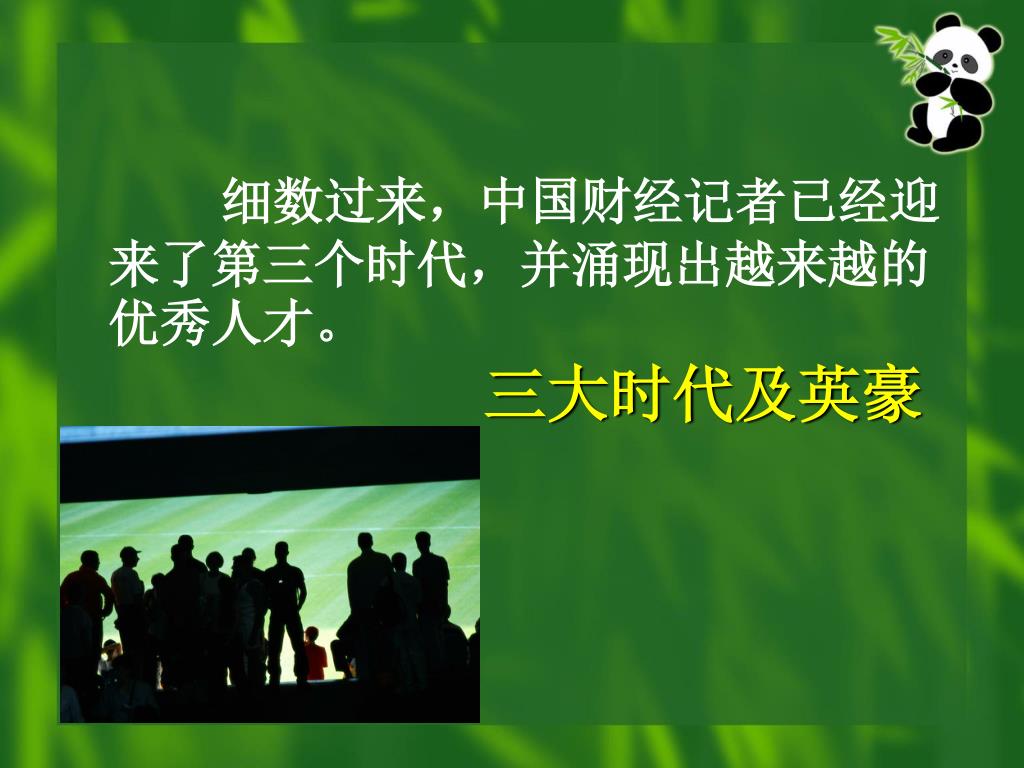 细数过来，中国财经记者已经迎来了第三个时代，并涌现出越来越的优秀人才。

三大时代及英豪